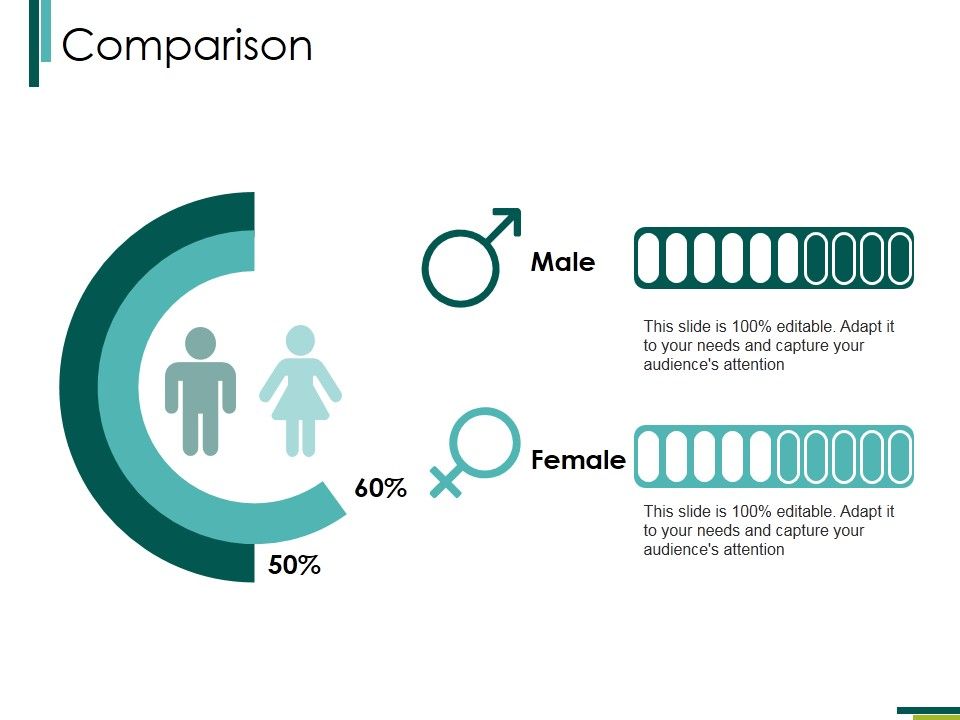 Comparison

60%

50%

Male

This slide is 100% editable. Adapt it to your needs and capture your audience's attention

Female

This slide is 100% editable. Adapt it to your needs and capture your audience's attention